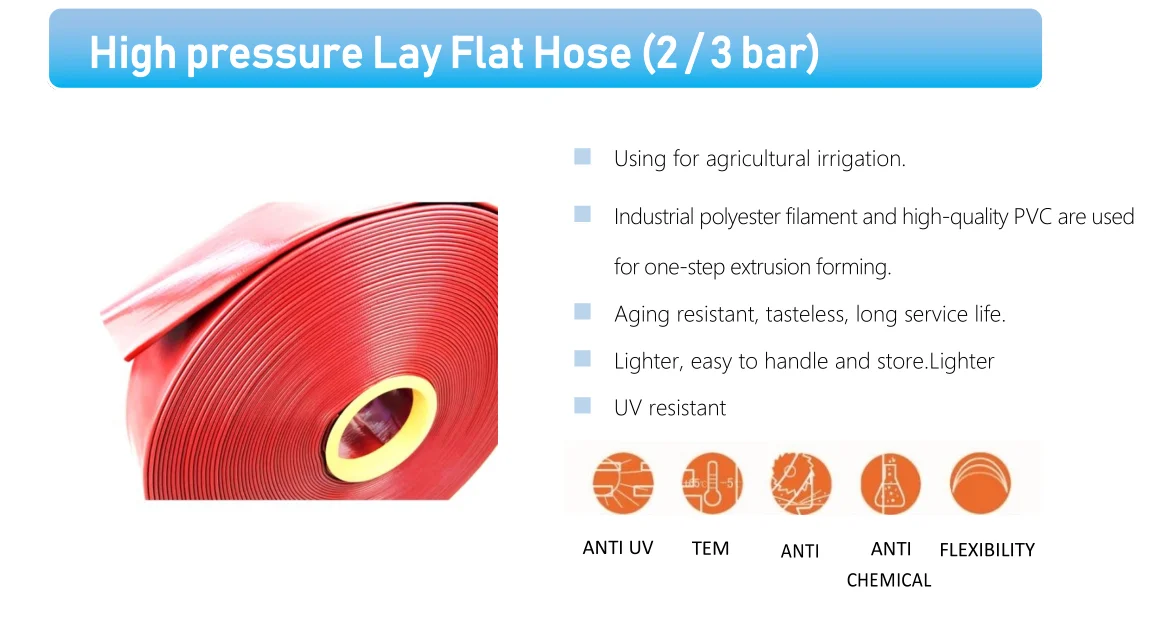 High pressure Lay Flat Hose (2 / 3 bar)

Using for agricultural irrigation.

Industrial polyester filament and high-quality PVC are used for one-step extrusion forming.

Aging resistant, tasteless, long service life.

Lighter, easy to handle and store.Lighter

UV resistant

ANTI UV

TEM

ANTI

ANTI CHEMICAL

FLEXIBILITY